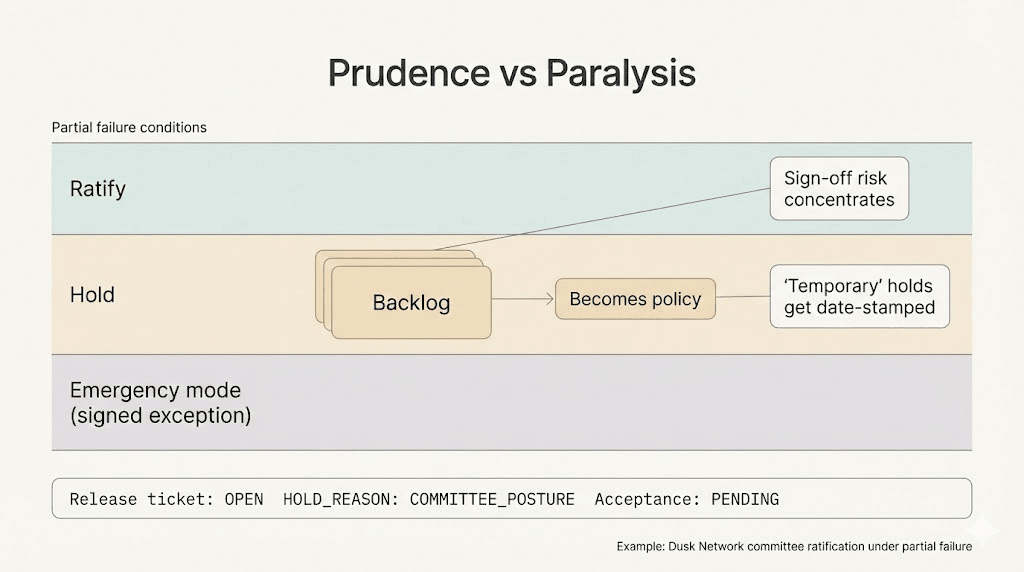 Prudence vs Paralysis

Partial failure conditions

Ratify

Sign-off risk concentrates

Hold

Backlog

Becomes policy

'Temporary' holds get date-stamped

Emergency mode (signed exception)

Release ticket: OPEN HOLD_REASON: COMMITTEE_POSTURE Acceptance: PENDING

Example: Dusk Network committee ratification under partial failure